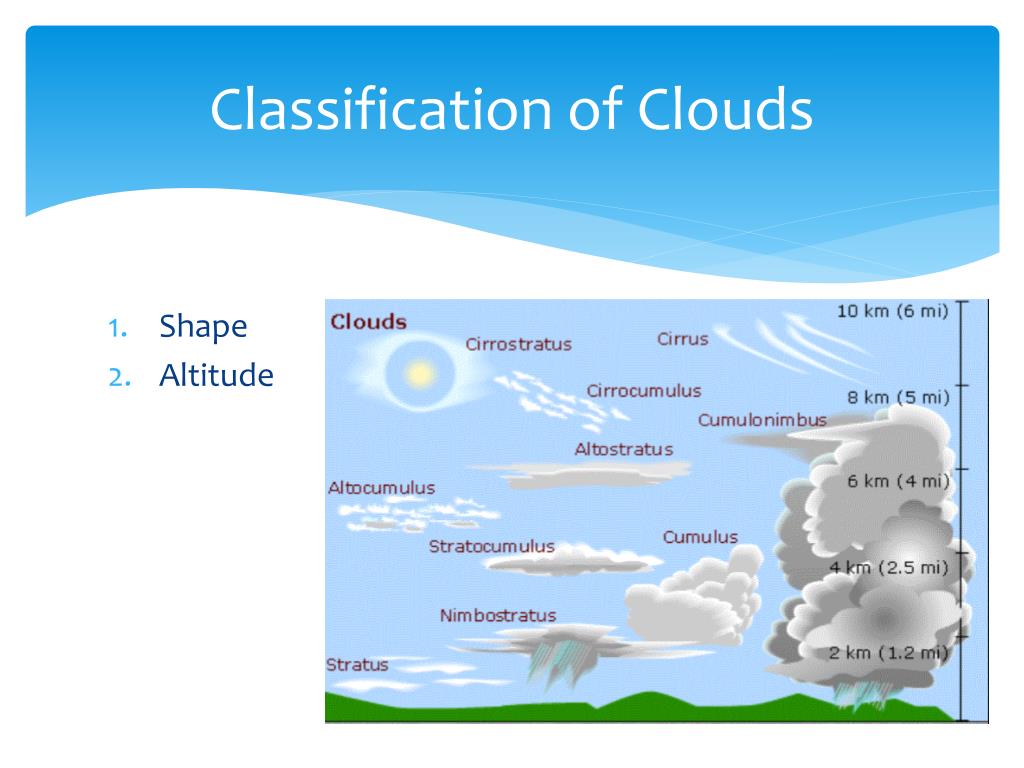 Classification of Clouds

1. Shape
2. Altitude

Clouds
Cirrostratus
Cirrus
10 km (6 mi)
Cirrocumulus
8 km (5 mi)
Cumulonimbus
Altostratus
6 km (4 mi)
Altocumulus
Cumulus
Stratocumulus
4 km (2.5 mi)
Nimbostratus
2 km (1.2 mi)
Stratus